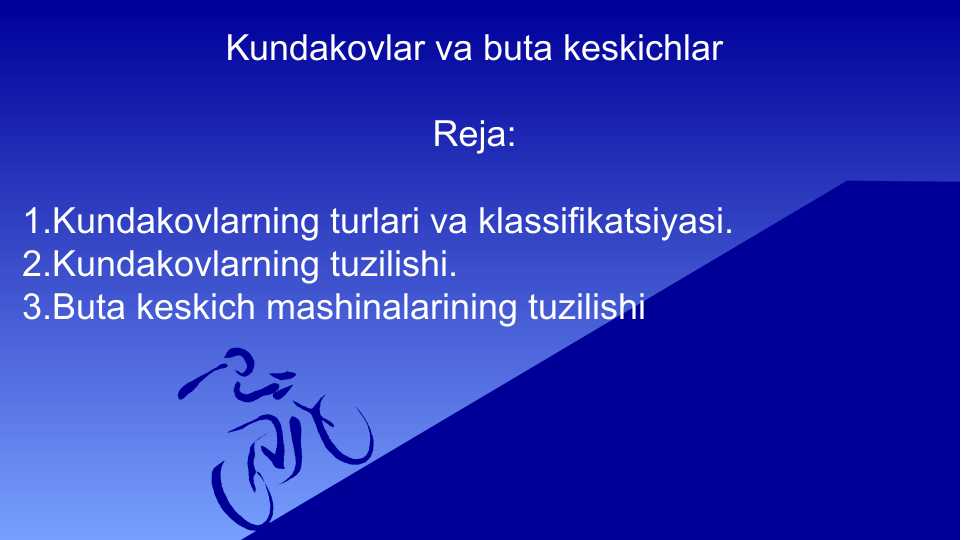 Kundakovlar va buta keskichlar

Reja:

1.Kundakovlarning turlari va klassifikatsiyasi.
2.Kundakovlarning tuzilishi.
3.Buta keskich mashinalarining tuzilishi